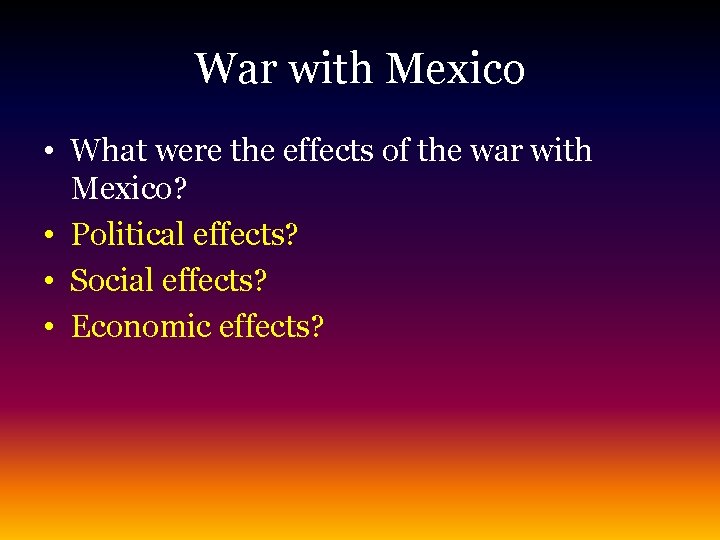 War with Mexico

• What were the effects of the war with Mexico?
• Political effects?
• Social effects?
• Economic effects?